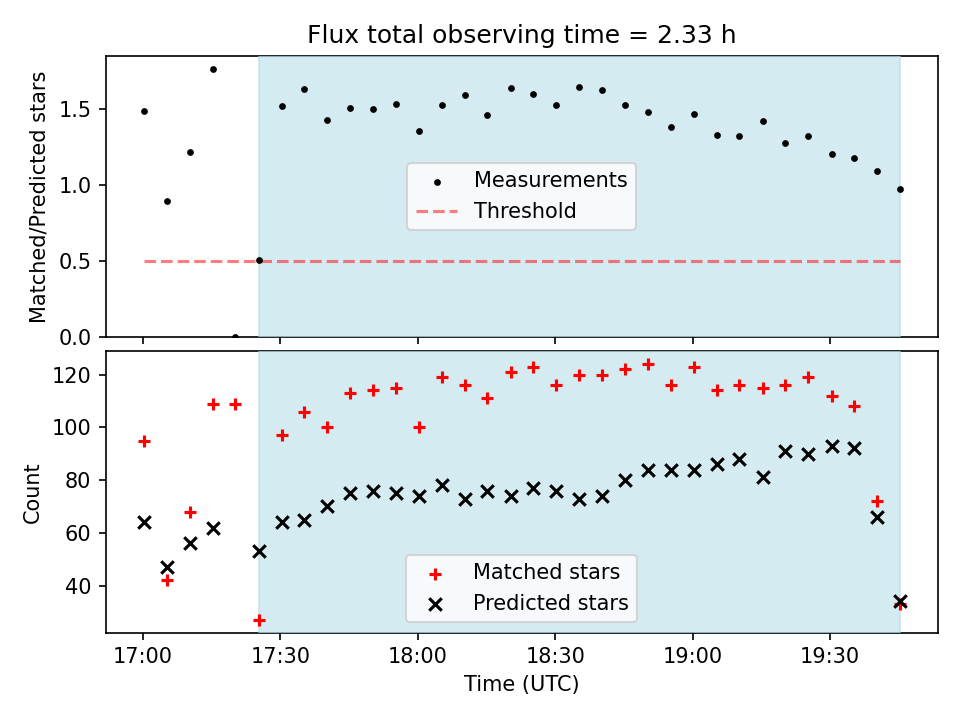 Flux total observing time = 2.33 h

Matched/Predicted stars

1.5
1.0
0.5
0.0

Measurements
Threshold

Count

120
100
80
60
40

Matched stars
Predicted stars

17:00
17:30
18:00
18:30
19:00
19:30

Time (UTC)